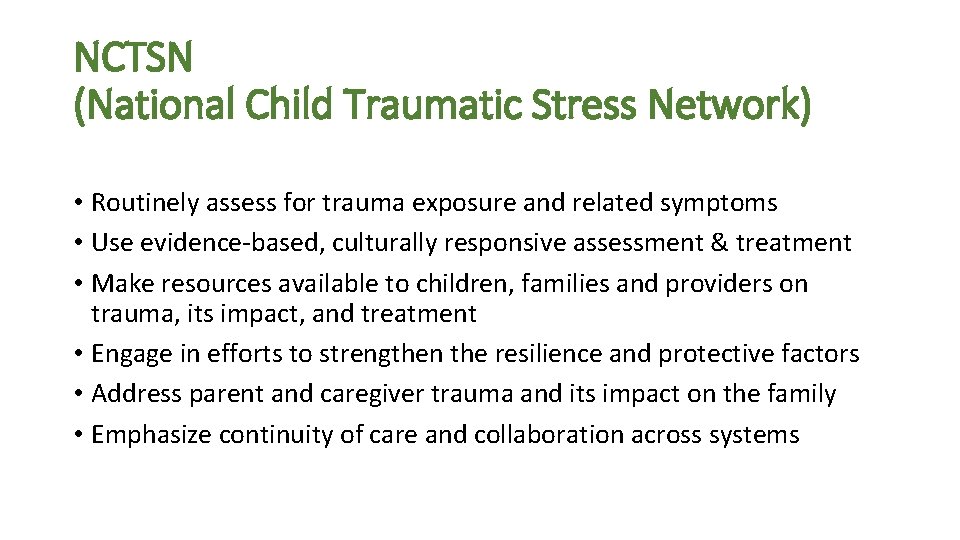 NCTSN
(National Child Traumatic Stress Network)

• Routinely assess for trauma exposure and related symptoms
• Use evidence-based, culturally responsive assessment & treatment
• Make resources available to children, families and providers on trauma, its impact, and treatment
• Engage in efforts to strengthen the resilience and protective factors
• Address parent and caregiver trauma and its impact on the family
• Emphasize continuity of care and collaboration across systems